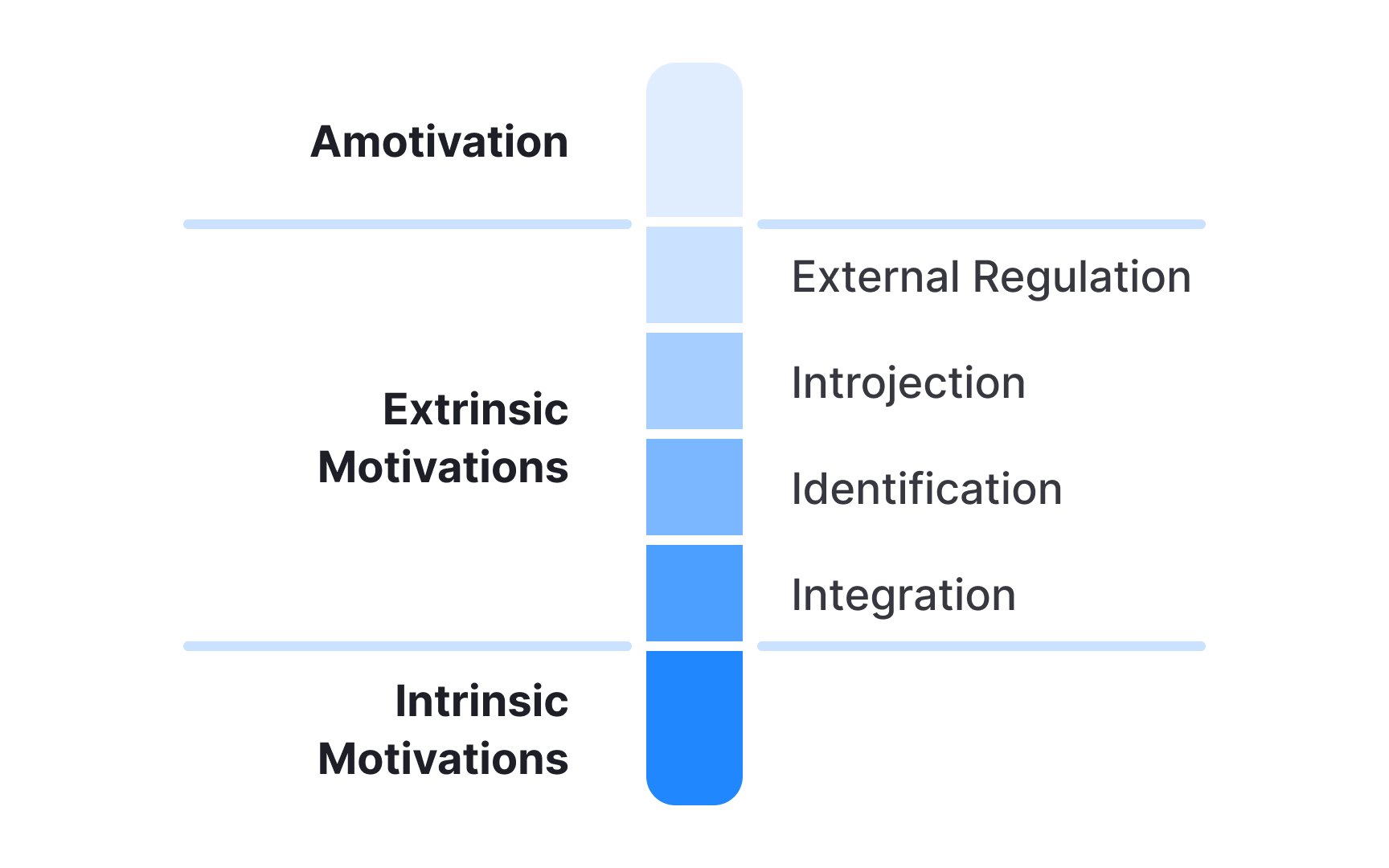 Amotivation

Extrinsic Motivations

External Regulation

Introjection

Identification

Integration

Intrinsic Motivations